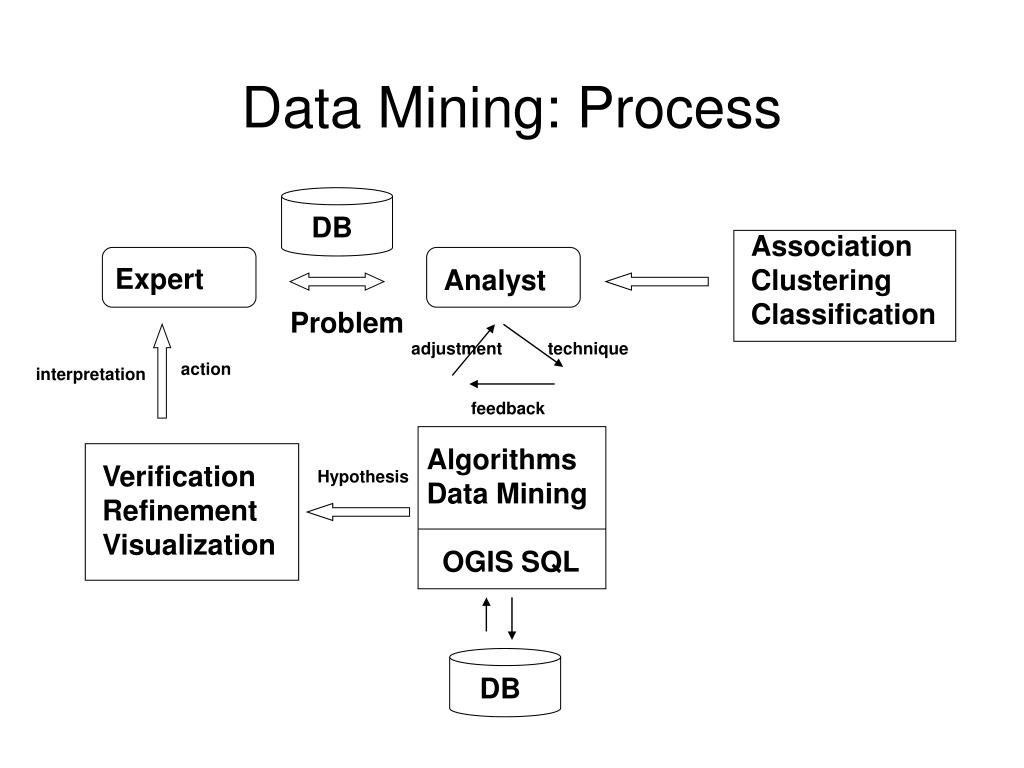 Data Mining: Process

DB

Expert

Analyst

Association
Clustering
Classification

Problem

adjustment

technique

interpretation

action

feedback

Verification
Refinement
Visualization

Hypothesis

Algorithms
Data Mining

OGIS SQL

DB